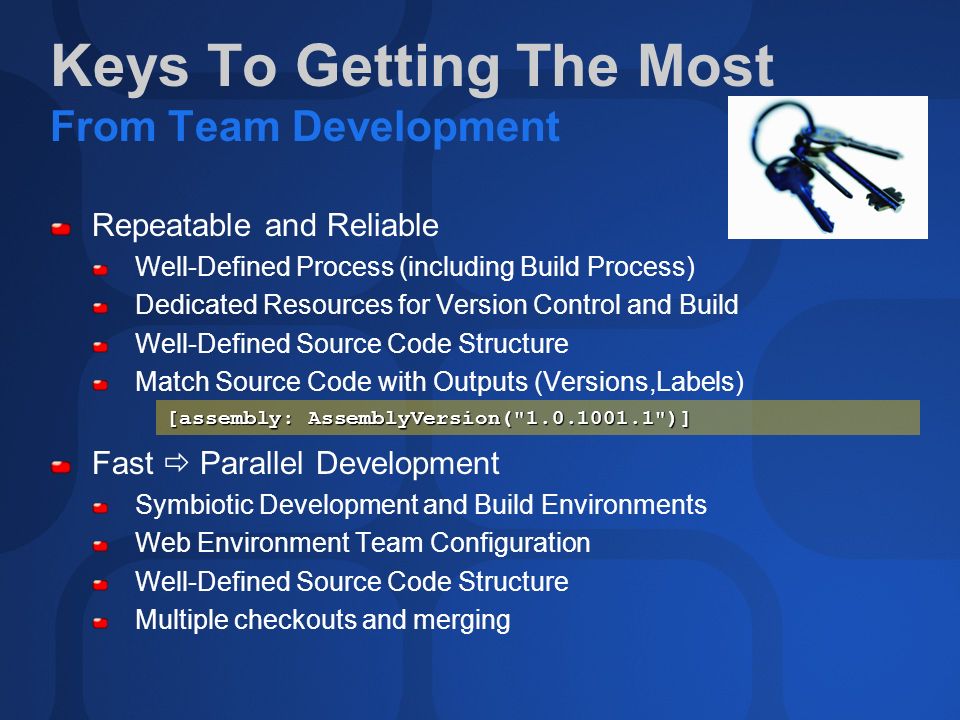 Keys To Getting The Most
From Team Development

Repeatable and Reliable
Well-Defined Process (including Build Process)
Dedicated Resources for Version Control and Build
Well-Defined Source Code Structure
Match Source Code with Outputs (Versions,Labels)
[assembly: AssemblyVersion("1.0.1001.1")]

Fast ⇨ Parallel Development
Symbiotic Development and Build Environments
Web Environment Team Configuration
Well-Defined Source Code Structure
Multiple checkouts and merging